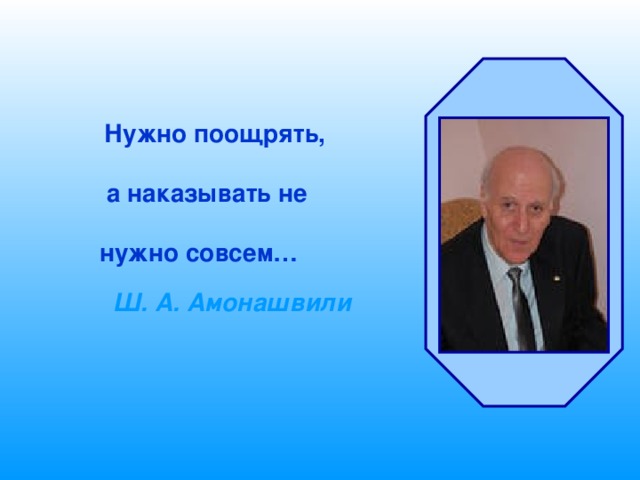 Нужно поощрять,

а наказывать не

нужно совсем…

Ш. А. Амонашвили